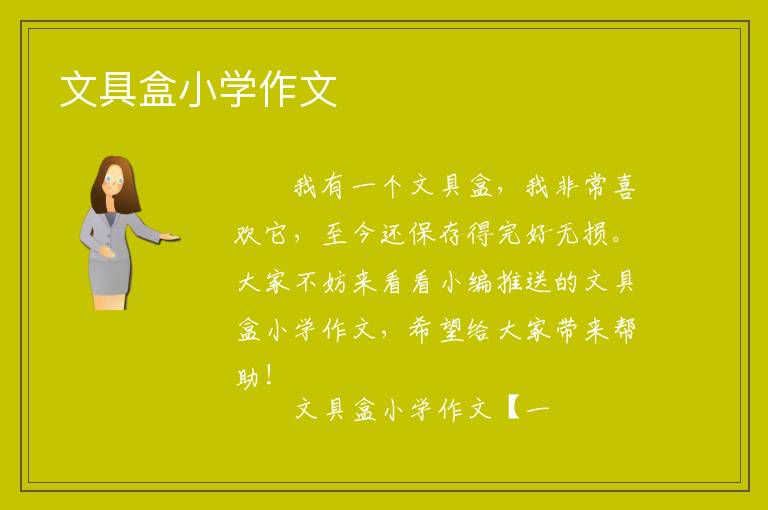 文具盒小学作文

我有一个文具盒，我非常喜欢它，至今还保存得完好无损。大家不妨来看看小编推送的文具盒小学作文，希望给大家带来帮助！

文具盒小学作文【一